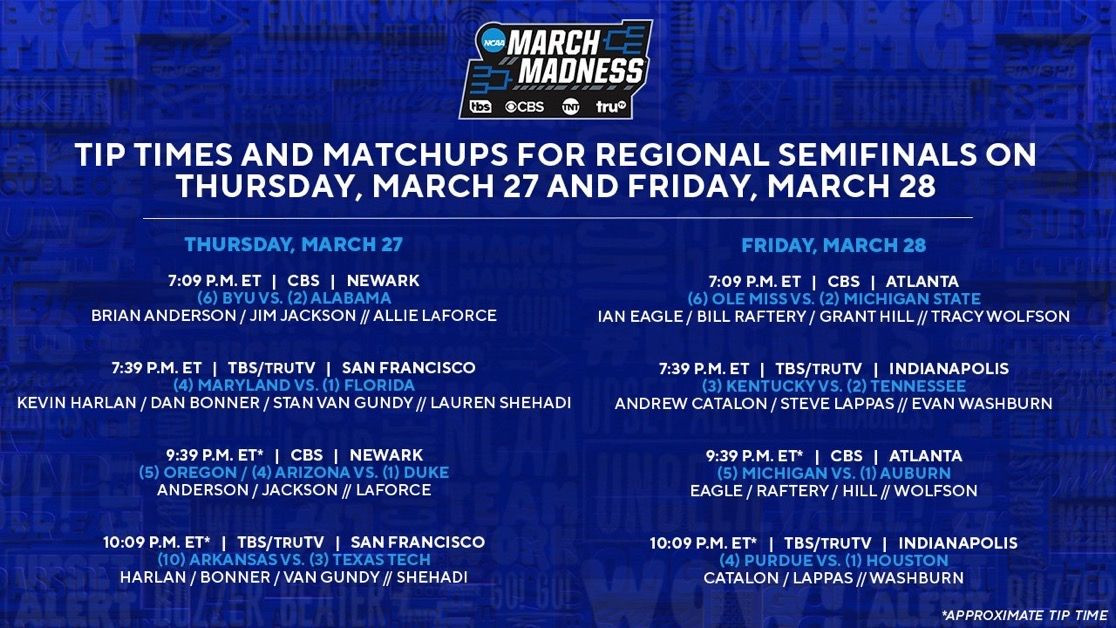 NCAA MARCH MADNESS
tbs CBS TNT truTV

TIP TIMES AND MATCHUPS FOR REGIONAL SEMIFINALS ON THURSDAY, MARCH 27 AND FRIDAY, MARCH 28

THURSDAY, MARCH 27

7:09 P.M. ET | CBS | NEWARK
(6) BYU VS. (2) ALABAMA
BRIAN ANDERSON / JIM JACKSON // ALLIE LAFORCE

7:39 P.M. ET | TBS/TRUTV | SAN FRANCISCO
(4) MARYLAND VS. (1) FLORIDA
KEVIN HARLAN / DAN BONNER / STAN VAN GUNDY // LAUREN SHEHADI

9:39 P.M. ET* | CBS | NEWARK
(5) OREGON / (4) ARIZONA VS. (1) DUKE
ANDERSON / JACKSON // LAFORCE

10:09 P.M. ET* | TBS/TRUTV | SAN FRANCISCO
(10) ARKANSAS VS. (3) TEXAS TECH
HARLAN / BONNER / VAN GUNDY // SHEHADI

FRIDAY, MARCH 28

7:09 P.M. ET | CBS | ATLANTA
(6) OLE MISS VS. (2) MICHIGAN STATE
IAN EAGLE / BILL RAFTERY / GRANT HILL // TRACY WOLFSON

7:39 P.M. ET | TBS/TRUTV | INDIANAPOLIS
(3) KENTUCKY VS. (2) TENNESSEE
ANDREW CATALON / STEVE LAPPAS // EVAN WASHBURN

9:39 P.M. ET* | CBS | ATLANTA
(5) MICHIGAN VS. (1) AUBURN
EAGLE / RAFTERY / HILL // WOLFSON

10:09 P.M. ET* | TBS/TRUTV | INDIANAPOLIS
(4) PURDUE VS. (1) HOUSTON
CATALON / LAPPAS // WASHBURN

*APPROXIMATE TIP TIME